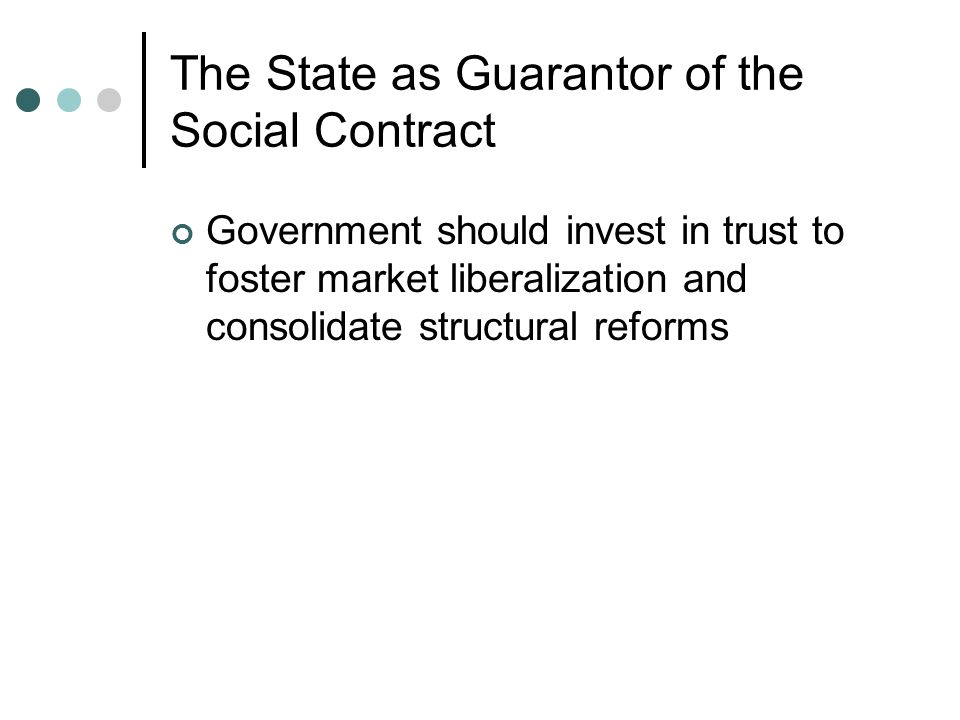 The State as Guarantor of the Social Contract

Government should invest in trust to foster market liberalization and consolidate structural reforms